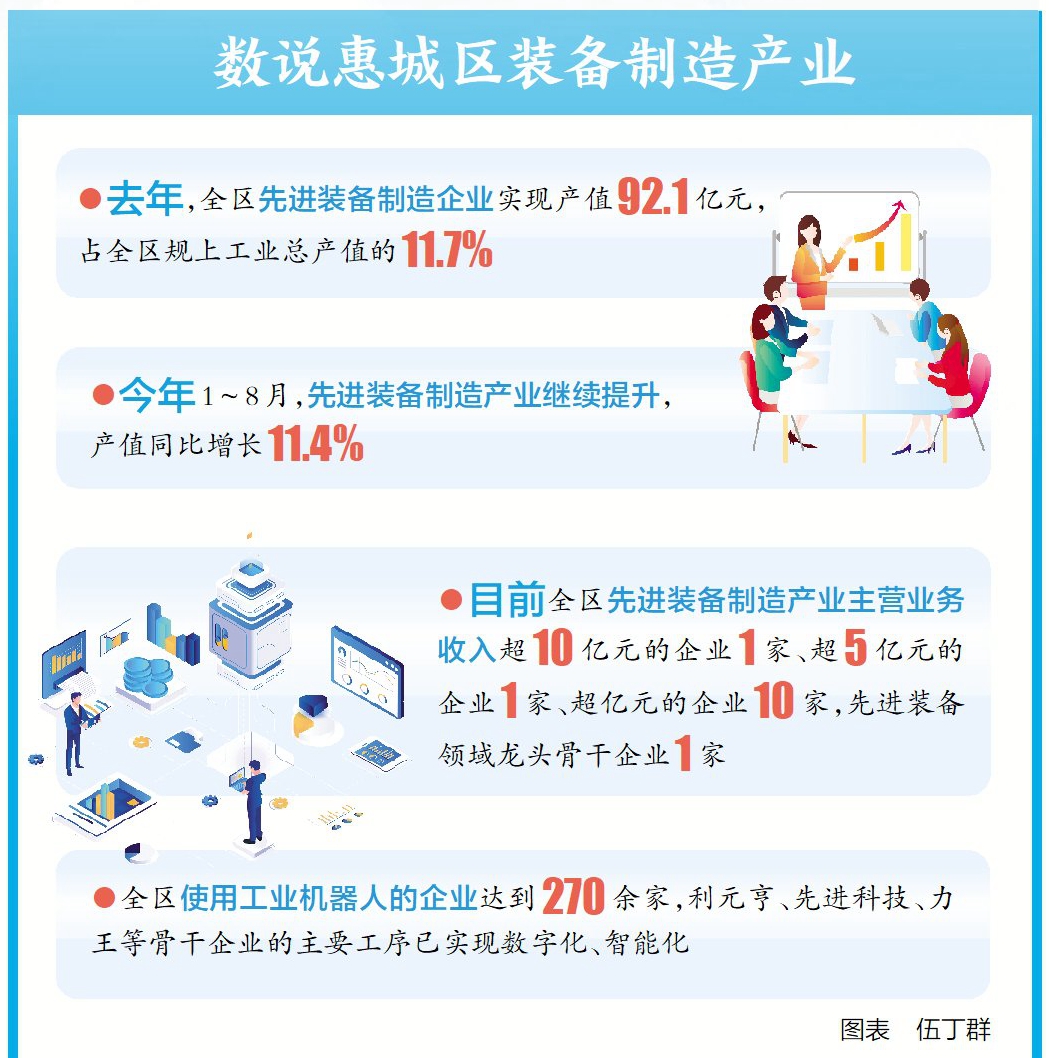 数说惠城区装备制造产业

●去年，全区先进装备制造企业实现产值92.1亿元，占全区规上工业总产值的11.7%

●今年1～8月，先进装备制造产业继续提升，产值同比增长11.4%

●目前全区先进装备制造产业主营业务收入超10亿元的企业1家、超5亿元的企业1家、超亿元的企业10家，先进装备领域龙头骨干企业1家

●全区使用工业机器人的企业达到270余家，利元亨、先进科技、力王等骨干企业的主要工序已实现数字化、智能化

图表　伍丁群